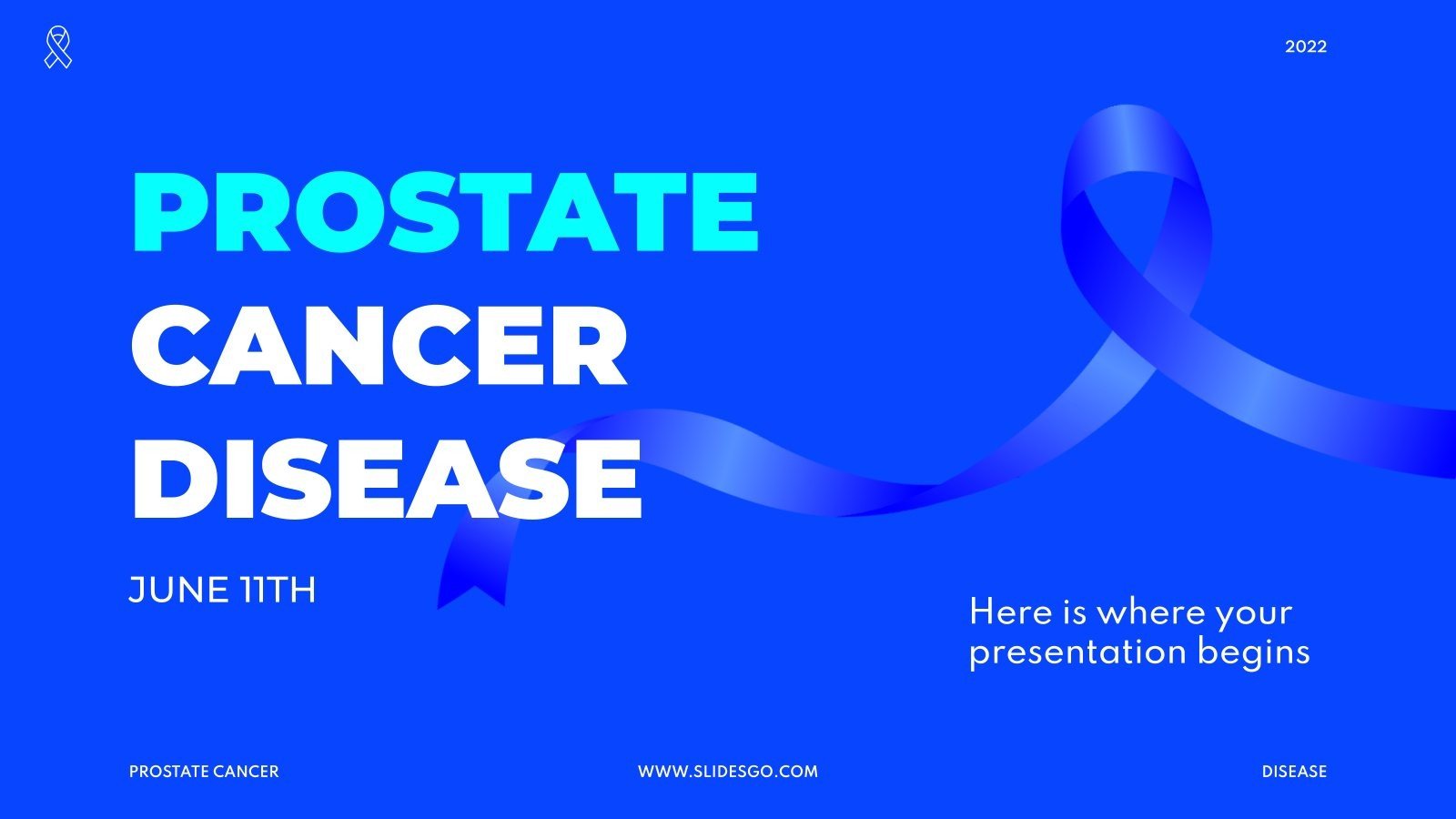 2022

PROSTATE CANCER DISEASE

JUNE 11TH

Here is where your presentation begins

PROSTATE CANCER

WWW.SLIDESGO.COM

DISEASE